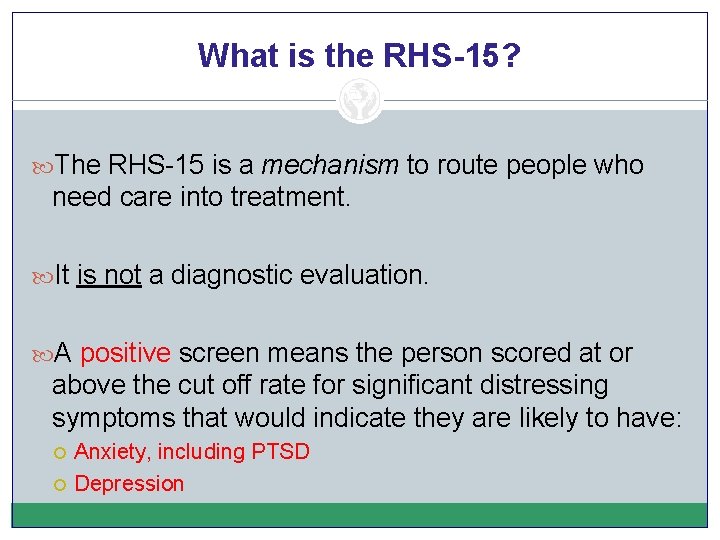 What is the RHS-15?

The RHS-15 is a mechanism to route people who need care into treatment.

It is not a diagnostic evaluation.

A positive screen means the person scored at or above the cut off rate for significant distressing symptoms that would indicate they are likely to have:

Anxiety, including PTSD

Depression